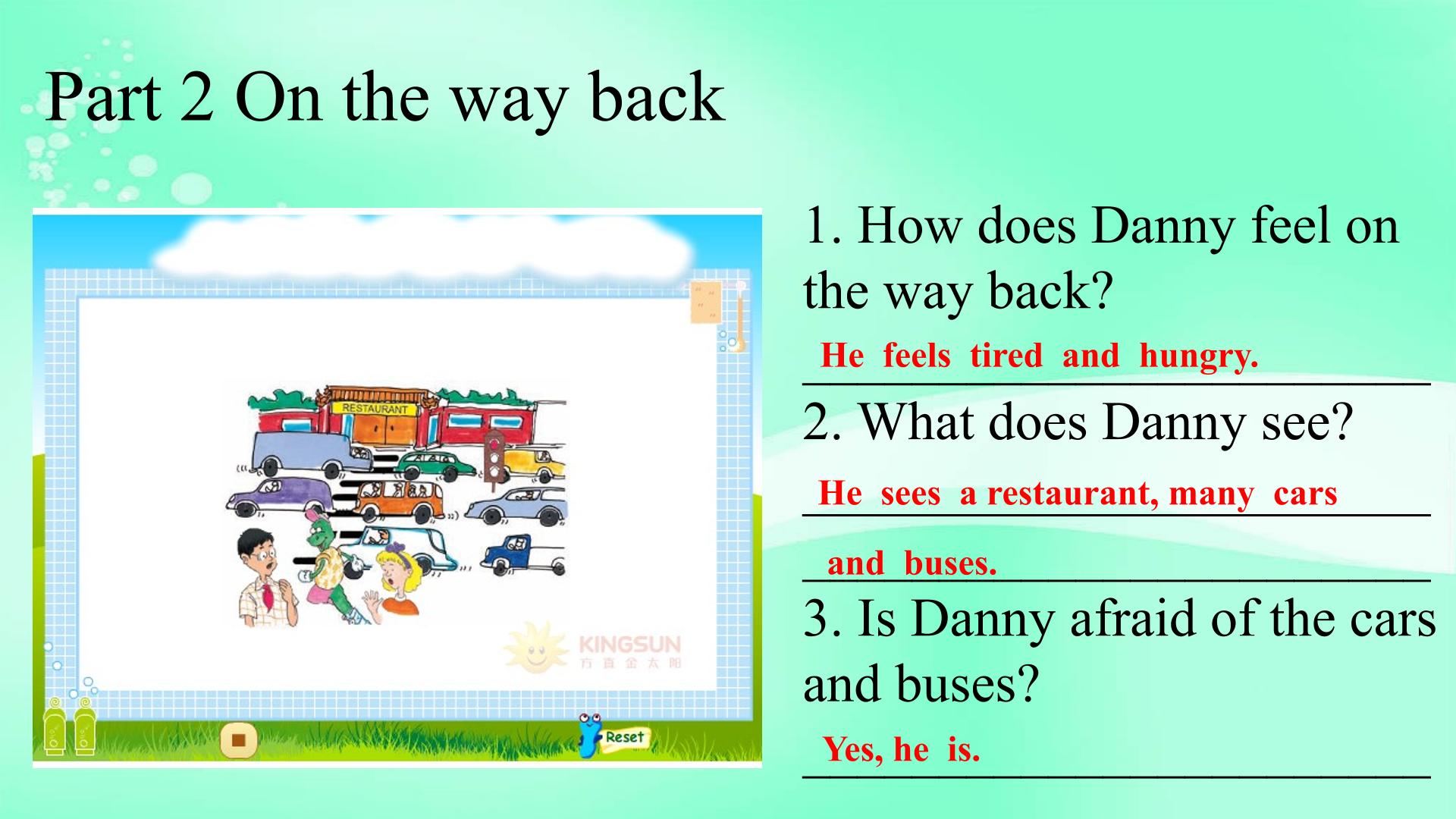 Part 2 On the way back

RESTAURANT

KINGSUN
方直金太阳

Reset

1. How does Danny feel on the way back?

He feels tired and hungry.

2. What does Danny see?

He sees a restaurant, many cars

and buses.

3. Is Danny afraid of the cars and buses?

Yes, he is.